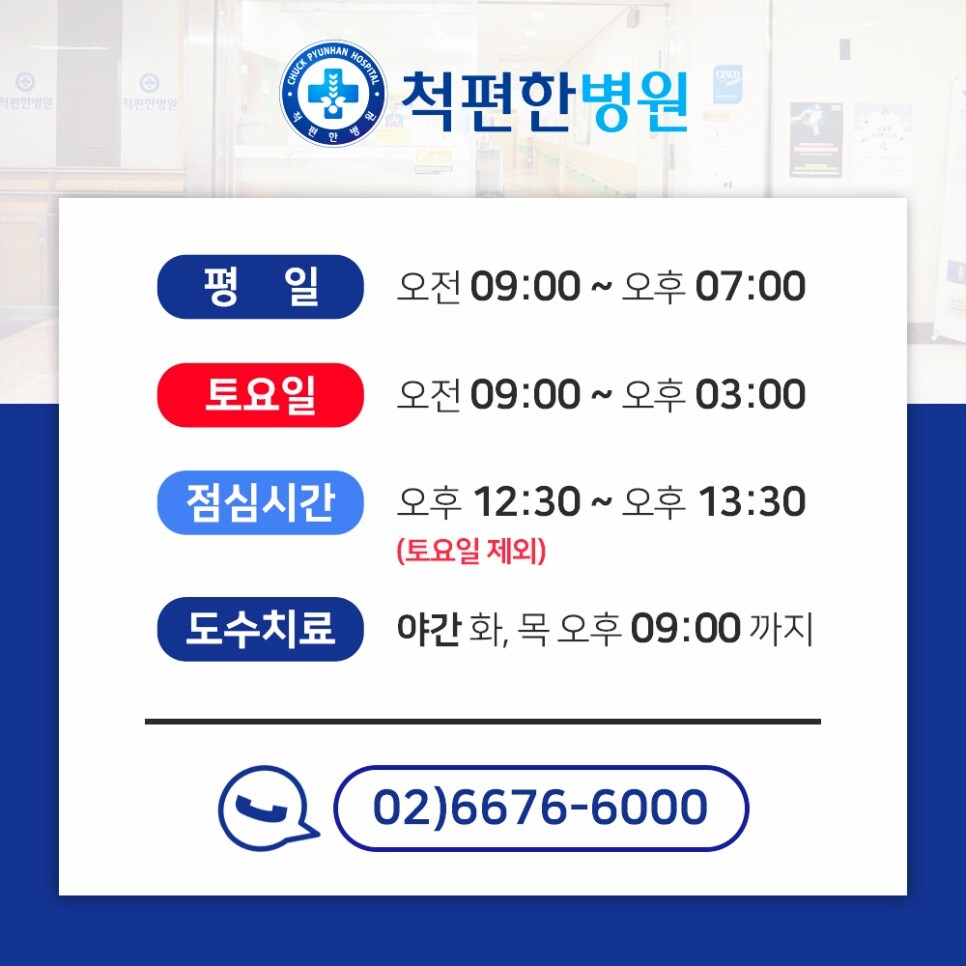 CHUCK PYUNHAN HOSPITAL
척편한병원

척편한병원

척편한병원 척편한병원

평 일 오전 09:00 ~ 오후 07:00

토요일 오전 09:00 ~ 오후 03:00

점심시간 오후 12:30 ~ 오후 13:30
(토요일 제외)

도수치료 야간 화, 목 오후 09:00 까지

02)6676-6000